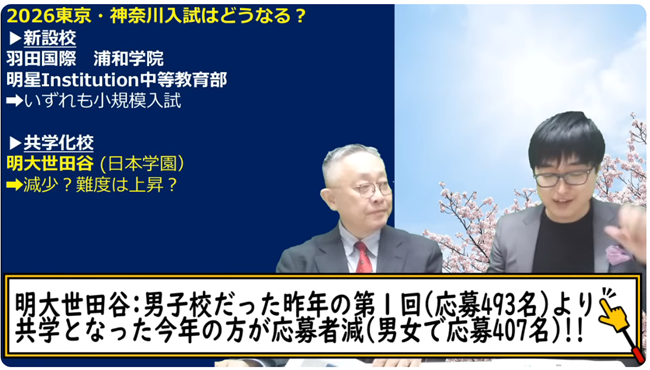 2026東京・神奈川入試はどうなる？

▶新設校
羽田国際　浦和学院
明星Institution中等教育部
➡いずれも小規模入試

▶共学化校
明大世田谷 (日本学園)
➡減少？難度は上昇？

明大世田谷：男子校だった昨年の第１回(応募493名)より共学となった今年の方が応募者減(男女で応募407名)!!